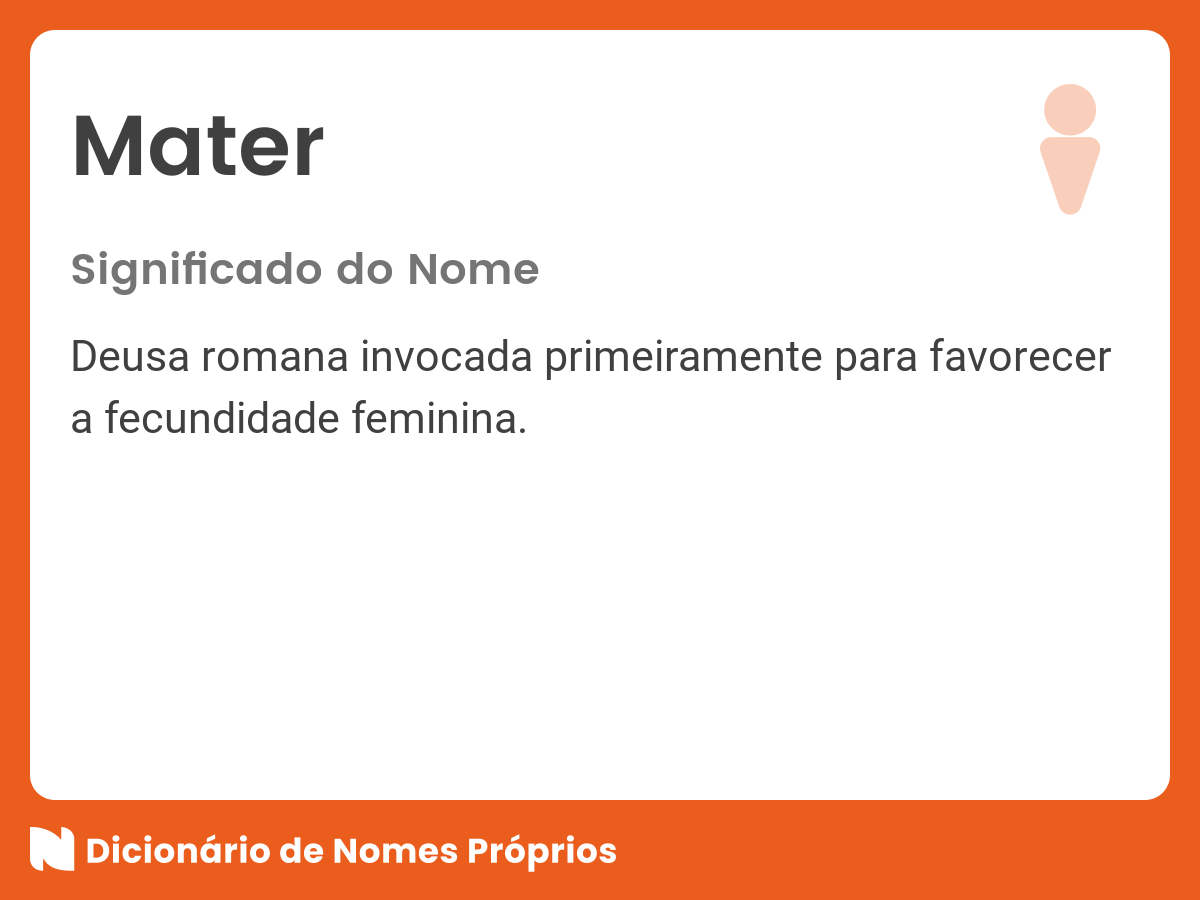 Mater

Significado do Nome

Deusa romana invocada primeiramente para favorecer a fecundidade feminina.

Dicionário de Nomes Próprios